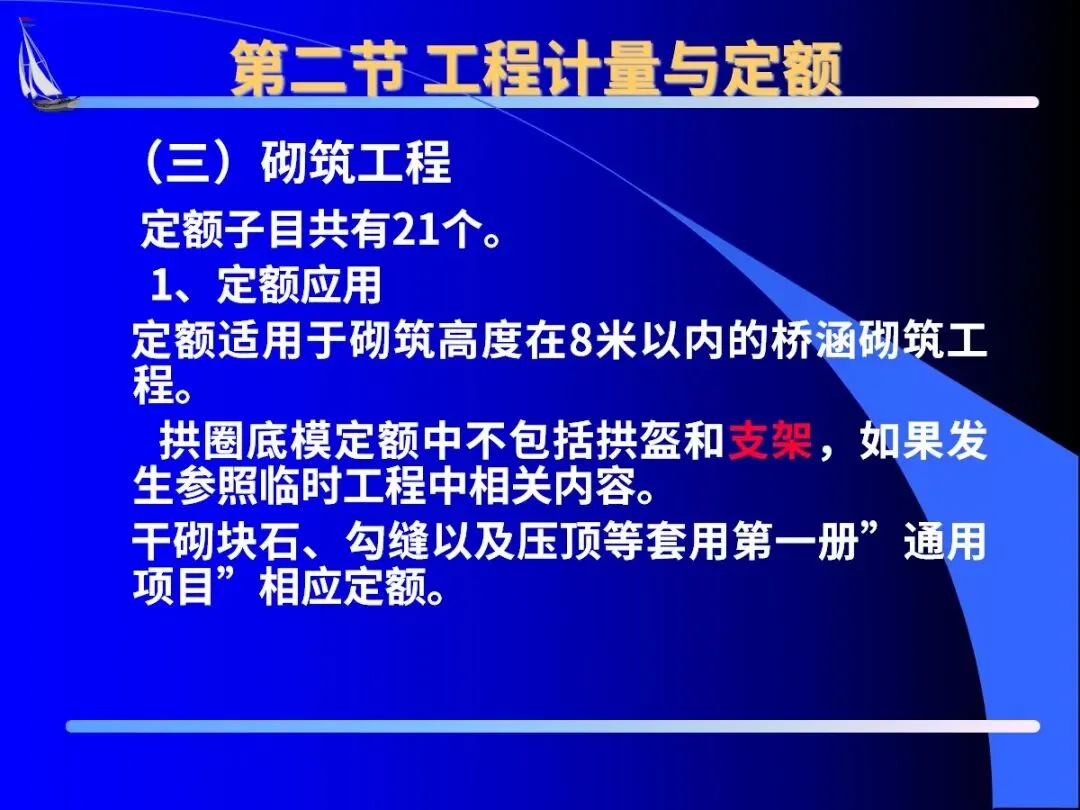 第二节 工程计量与定额

（三）砌筑工程

定额子目共有21个。

1、定额应用

定额适用于砌筑高度在8米以内的桥涵砌筑工程。

拱圈底模定额中不包括拱盔和支架，如果发生参照临时工程中相关内容。

干砌块石、勾缝以及压顶等套用第一册”通用项目”相应定额。